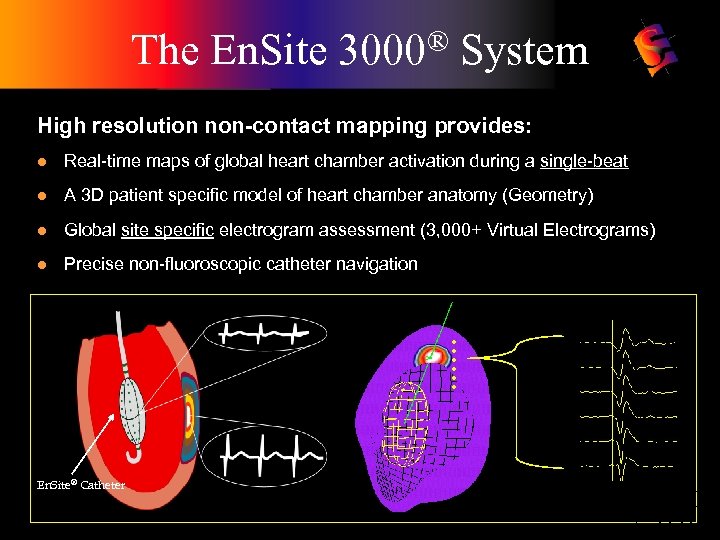 The EnSite 3000® System

High resolution non-contact mapping provides:

- Real-time maps of global heart chamber activation during a single-beat
- A 3D patient specific model of heart chamber anatomy (Geometry)
- Global site specific electrogram assessment (3,000+ Virtual Electrograms)
- Precise non-fluoroscopic catheter navigation

EnSite® Catheter